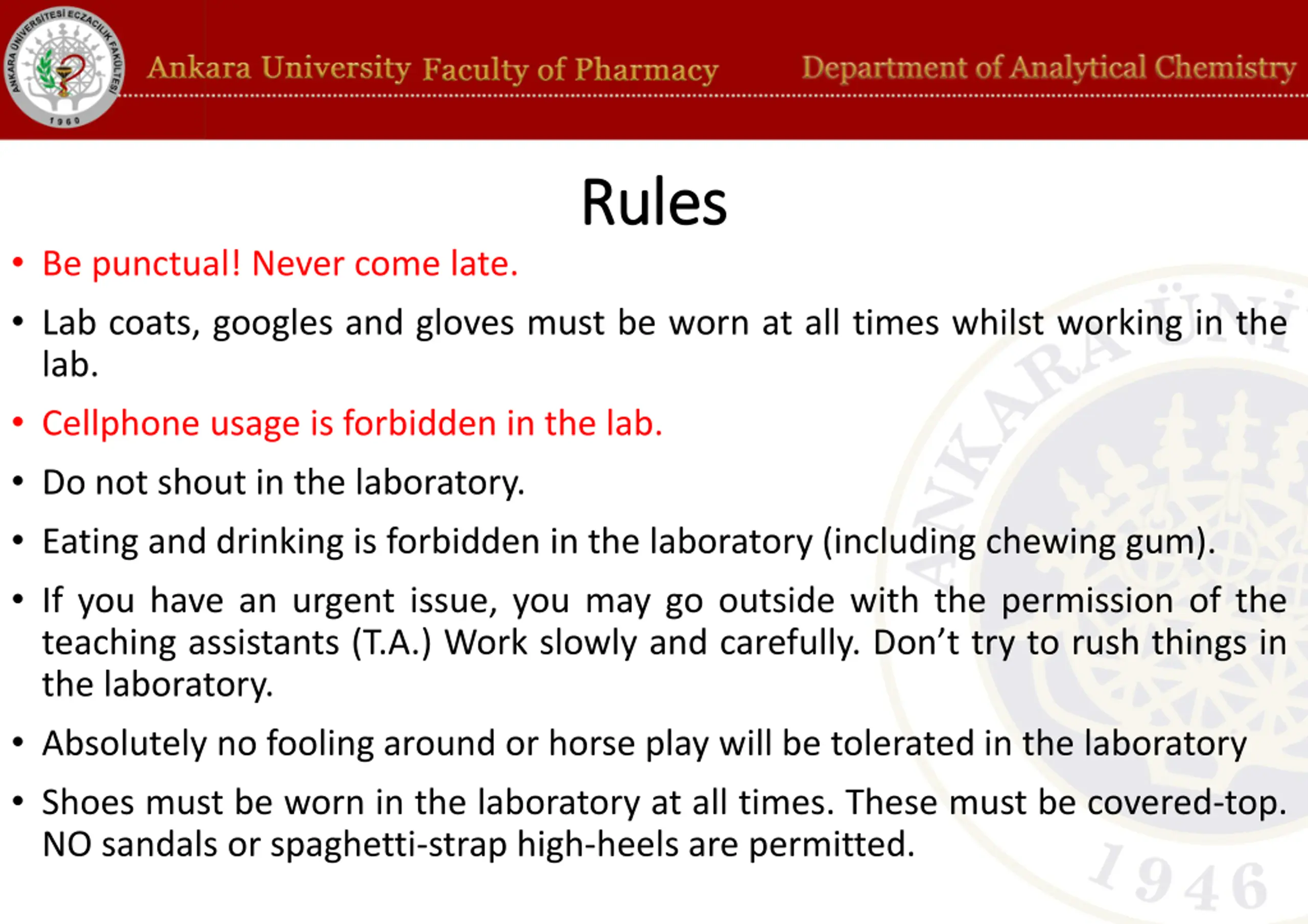 ANKARA ÜNİVERSİTESİ ECZACILIK FAKÜLTESİ 1960

Ankara University Faculty of Pharmacy

Department of Analytical Chemistry

Rules

• Be punctual! Never come late.

• Lab coats, googles and gloves must be worn at all times whilst working in the lab.

• Cellphone usage is forbidden in the lab.

• Do not shout in the laboratory.

• Eating and drinking is forbidden in the laboratory (including chewing gum).

• If you have an urgent issue, you may go outside with the permission of the teaching assistants (T.A.) Work slowly and carefully. Don't try to rush things in the laboratory.

• Absolutely no fooling around or horse play will be tolerated in the laboratory

• Shoes must be worn in the laboratory at all times. These must be covered-top. NO sandals or spaghetti-strap high-heels are permitted.

ANKARA ÜNİ

1946